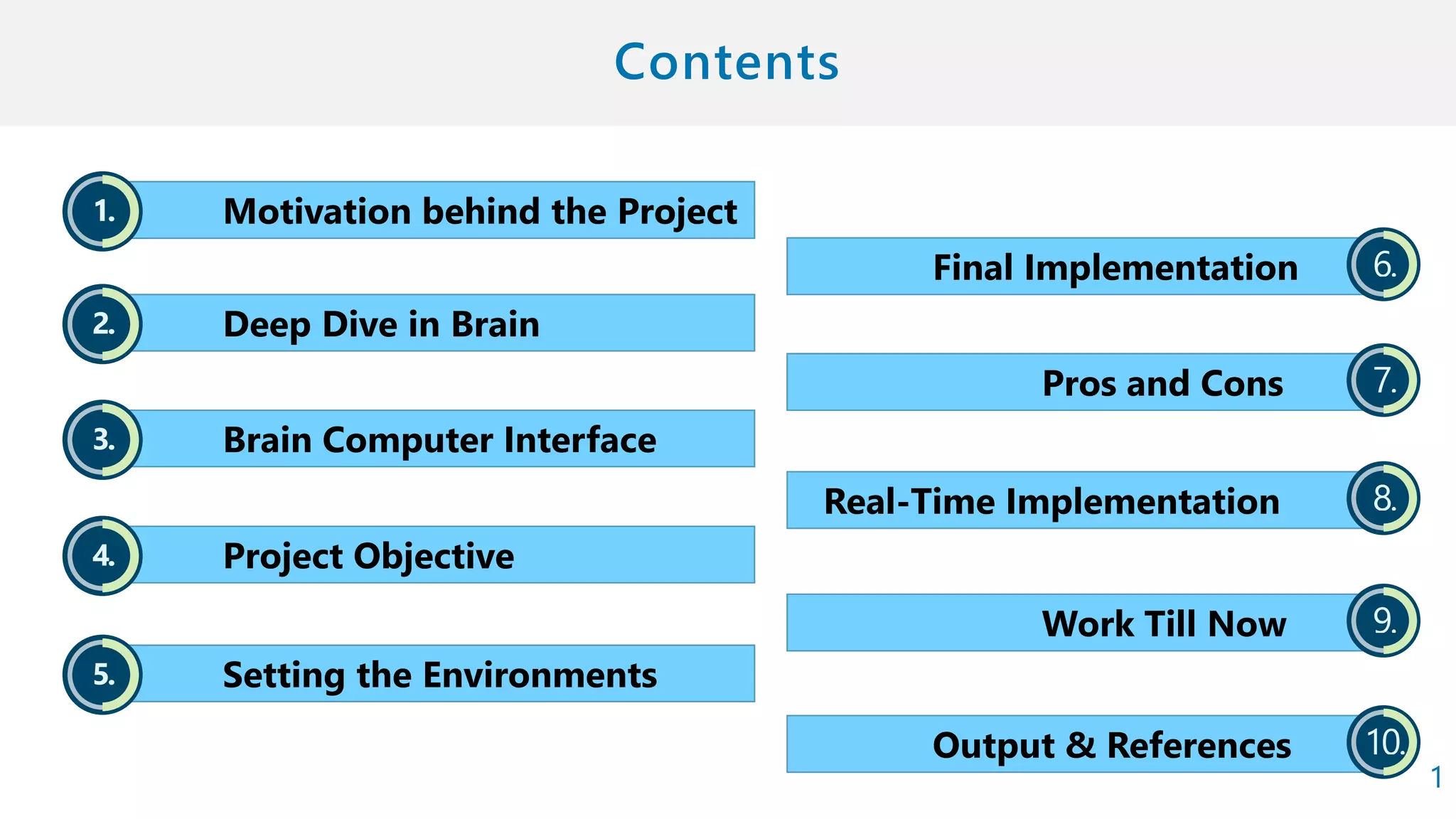 Contents

1. Motivation behind the Project

2. Deep Dive in Brain

3. Brain Computer Interface

4. Project Objective

5. Setting the Environments

Final Implementation 6.

Pros and Cons 7.

Real-Time Implementation 8.

Work Till Now 9.

Output & References 10.

1